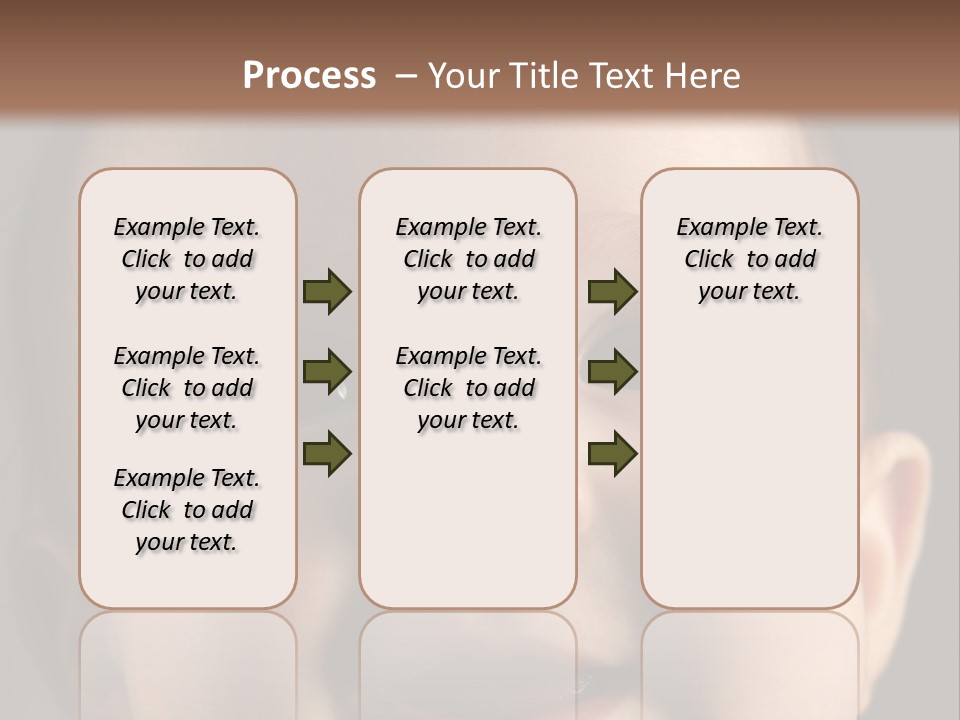 Process – Your Title Text Here

Example Text. Click to add your text.

Example Text. Click to add your text.

Example Text. Click to add your text.

Example Text. Click to add your text.

Example Text. Click to add your text.

Example Text. Click to add your text.